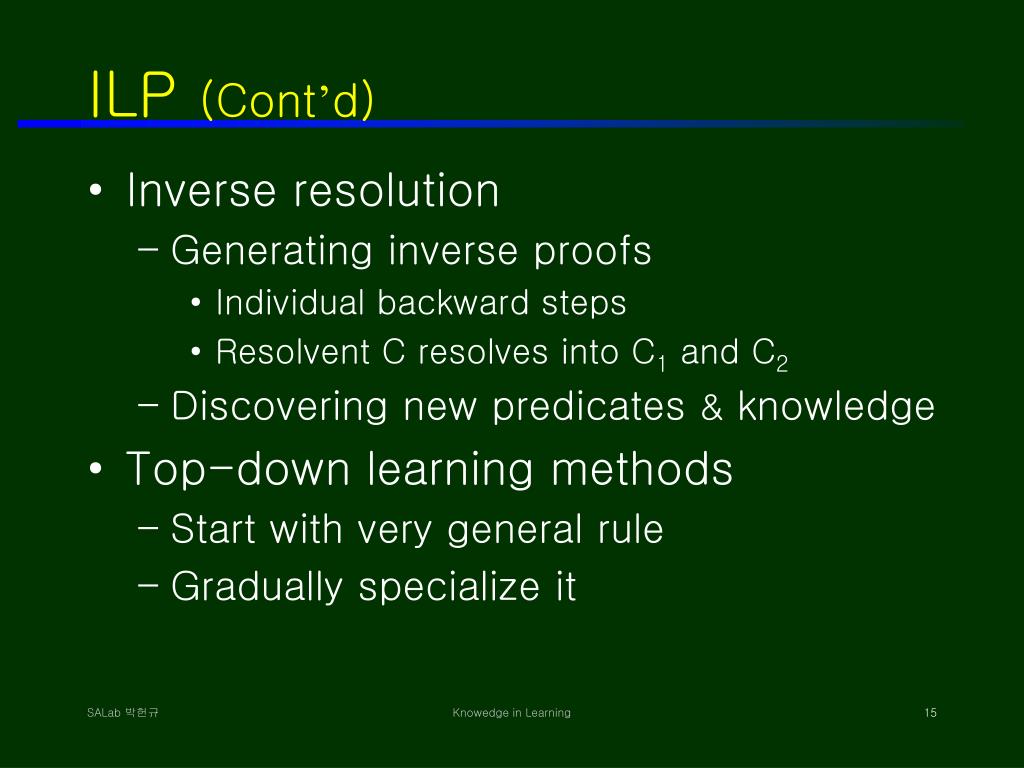 ILP (Cont'd)

• Inverse resolution
 – Generating inverse proofs
  • Individual backward steps
  • Resolvent C resolves into $C_1$ and $C_2$
 – Discovering new predicates & knowledge
• Top-down learning methods
 – Start with very general rule
 – Gradually specialize it

SALab 박현규
Knowedge in Learning
15